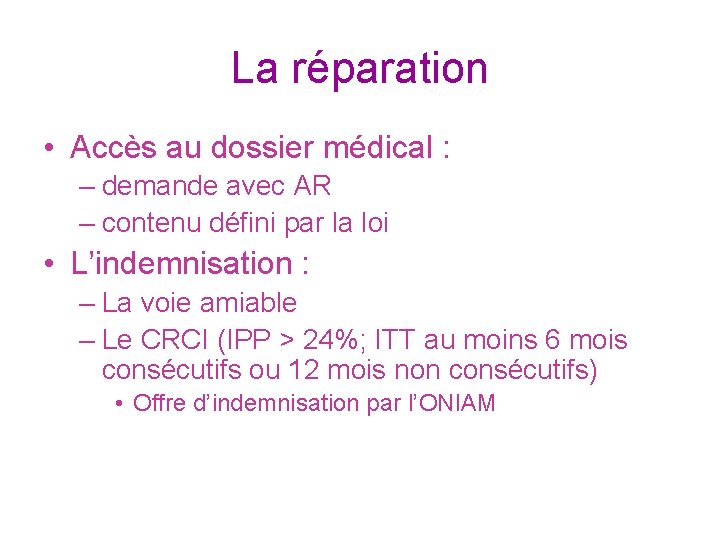 La réparation

• Accès au dossier médical :
– demande avec AR
– contenu défini par la loi

• L'indemnisation :
– La voie amiable
– Le CRCI (IPP > 24%; ITT au moins 6 mois consécutifs ou 12 mois non consécutifs)
• Offre d'indemnisation par l'ONIAM